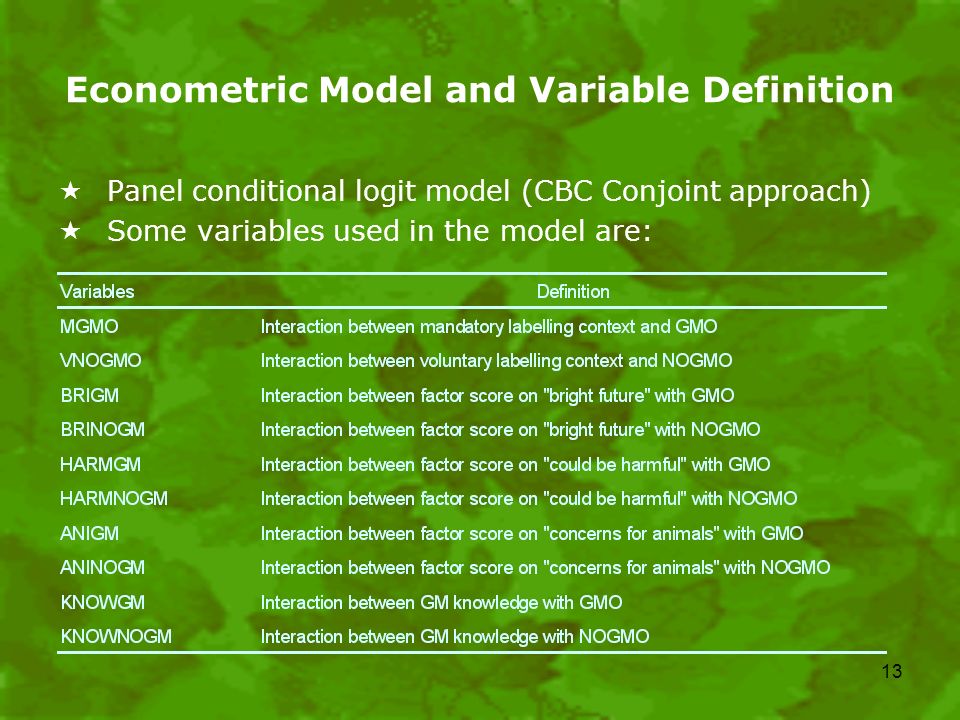 Econometric Model and Variable Definition

★ Panel conditional logit model (CBC Conjoint approach)
★ Some variables used in the model are:

| Variables | Definition |
|---|---|
| MGMO | Interaction between mandatory labelling context and GMO |
| VNOGMO | Interaction between voluntary labelling context and NOGMO |
| BRIGM | Interaction between factor score on "bright future" with GMO |
| BRINOGM | Interaction between factor score on "bright future" with NOGMO |
| HARMGM | Interaction between factor score on "could be harmful" with GMO |
| HARMNOGM | Interaction between factor score on "could be harmful" with NOGMO |
| ANIGM | Interaction between factor score on "concerns for animals" with GMO |
| ANINOGM | Interaction between factor score on "concerns for animals" with NOGMO |
| KNOWGM | Interaction between GM knowledge with GMO |
| KNOWNOGM | Interaction between GM knowledge with NOGMO |

13